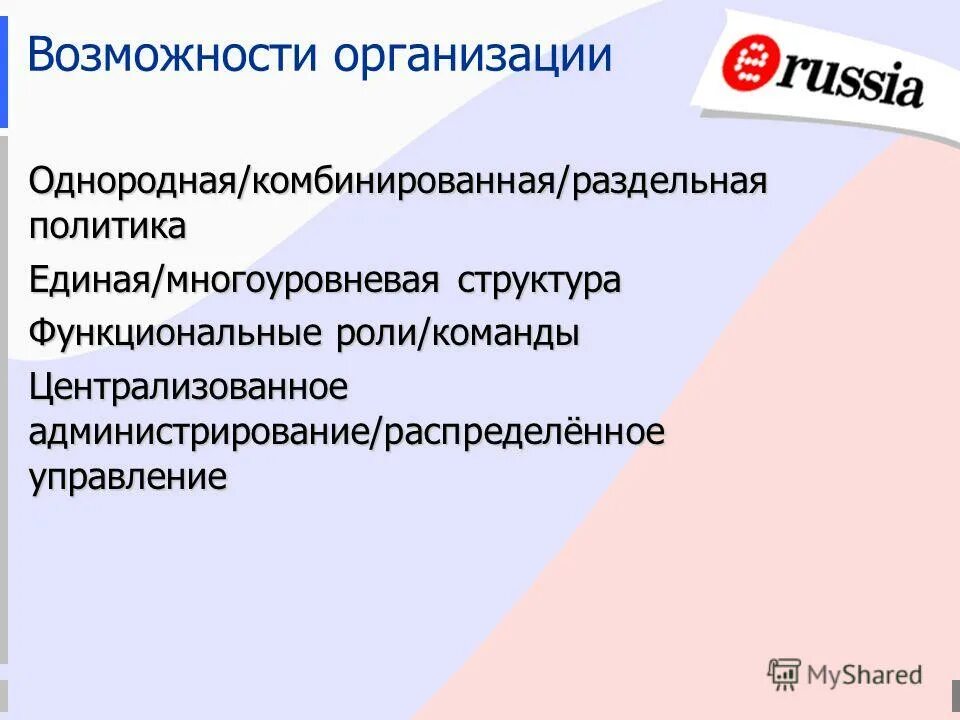 Возможности организации

erussia

Однородная/комбинированная/раздельная политика

Единая/многоуровневая структура

Функциональные роли/команды

Централизованное администрирование/распределённое управление

MyShared